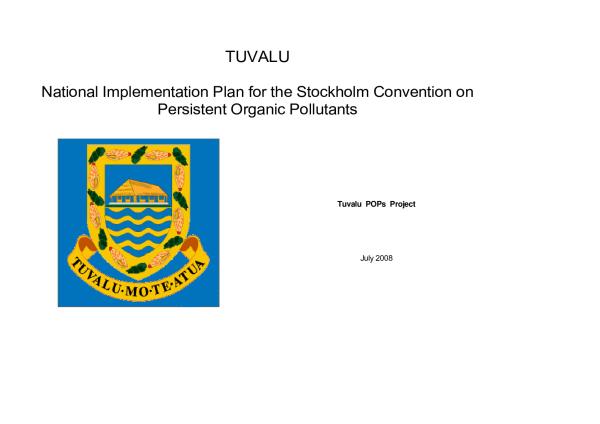 TUVALU

National Implementation Plan for the Stockholm Convention on Persistent Organic Pollutants

TUVALU·MO·TE·ATUA

Tuvalu POPs Project

July 2008